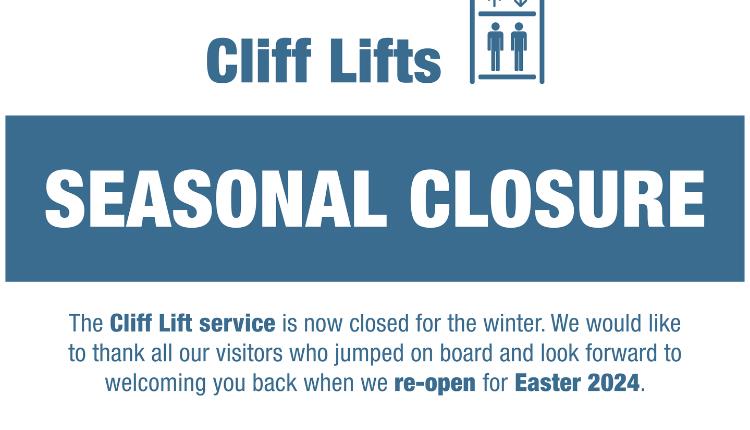 Cliff Lifts

SEASONAL CLOSURE

The Cliff Lift service is now closed for the winter. We would like to thank all our visitors who jumped on board and look forward to welcoming you back when we re-open for Easter 2024.